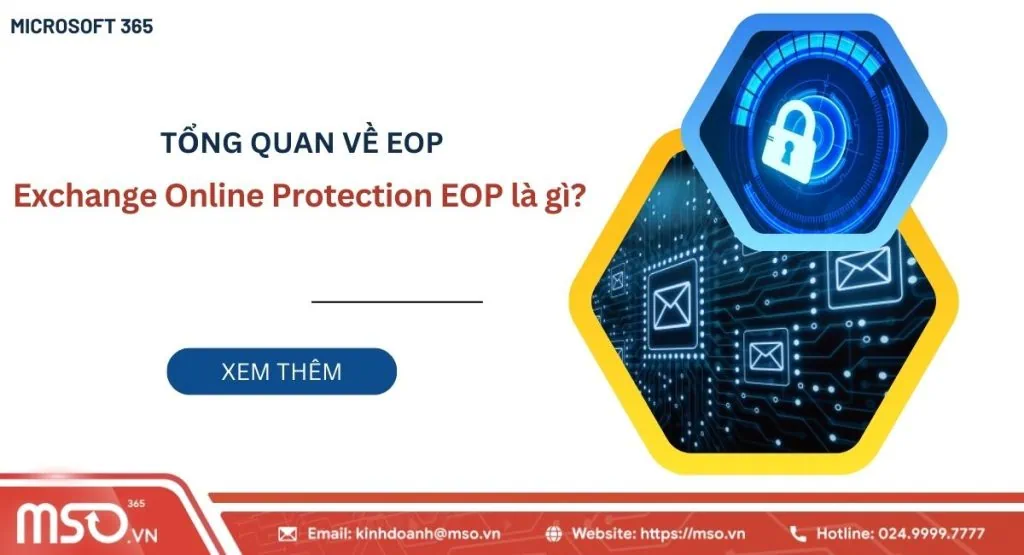 MICROSOFT 365

TỔNG QUAN VỀ EOP

Exchange Online Protection EOP là gì?

XEM THÊM

MSO 365 .VN

Email: kinhdoanh@mso.vn

Website: https://mso.vn

Hotline: 024.9999.7777